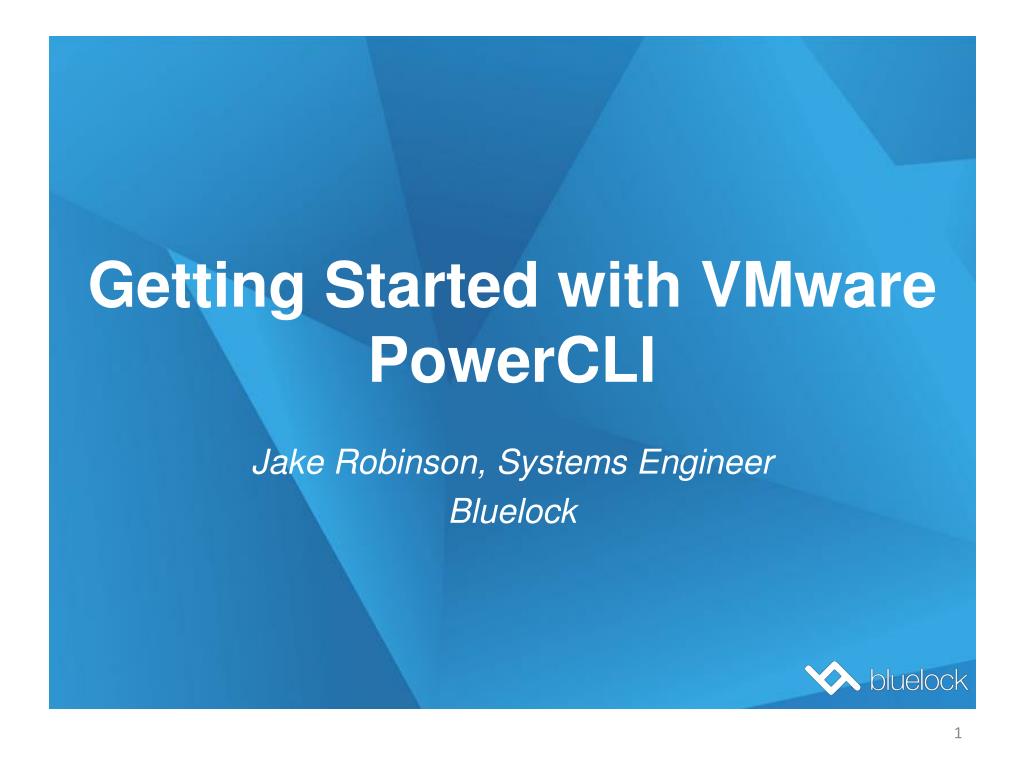 Getting Started with VMware PowerCLI

Jake Robinson, Systems Engineer
Bluelock

bluelock

1